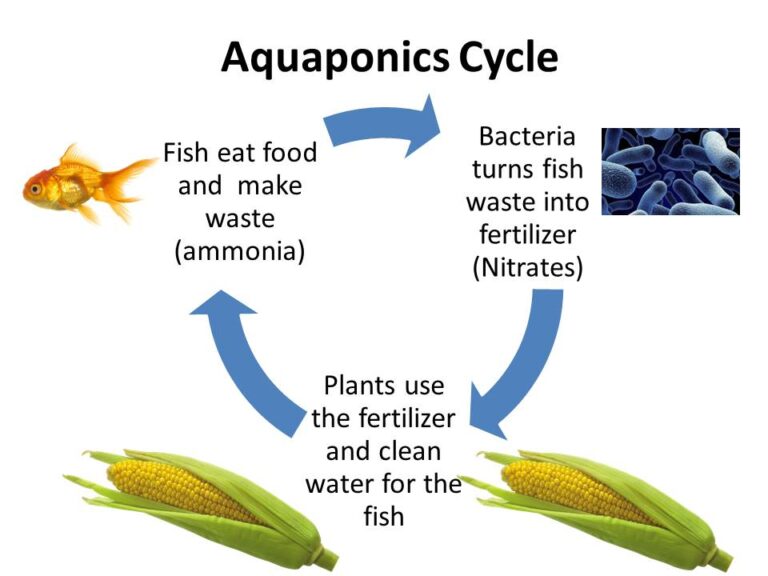 Aquaponics Cycle

Fish eat food and make waste (ammonia)

Bacteria turns fish waste into fertilizer (Nitrates)

Plants use the fertilizer and clean water for the fish